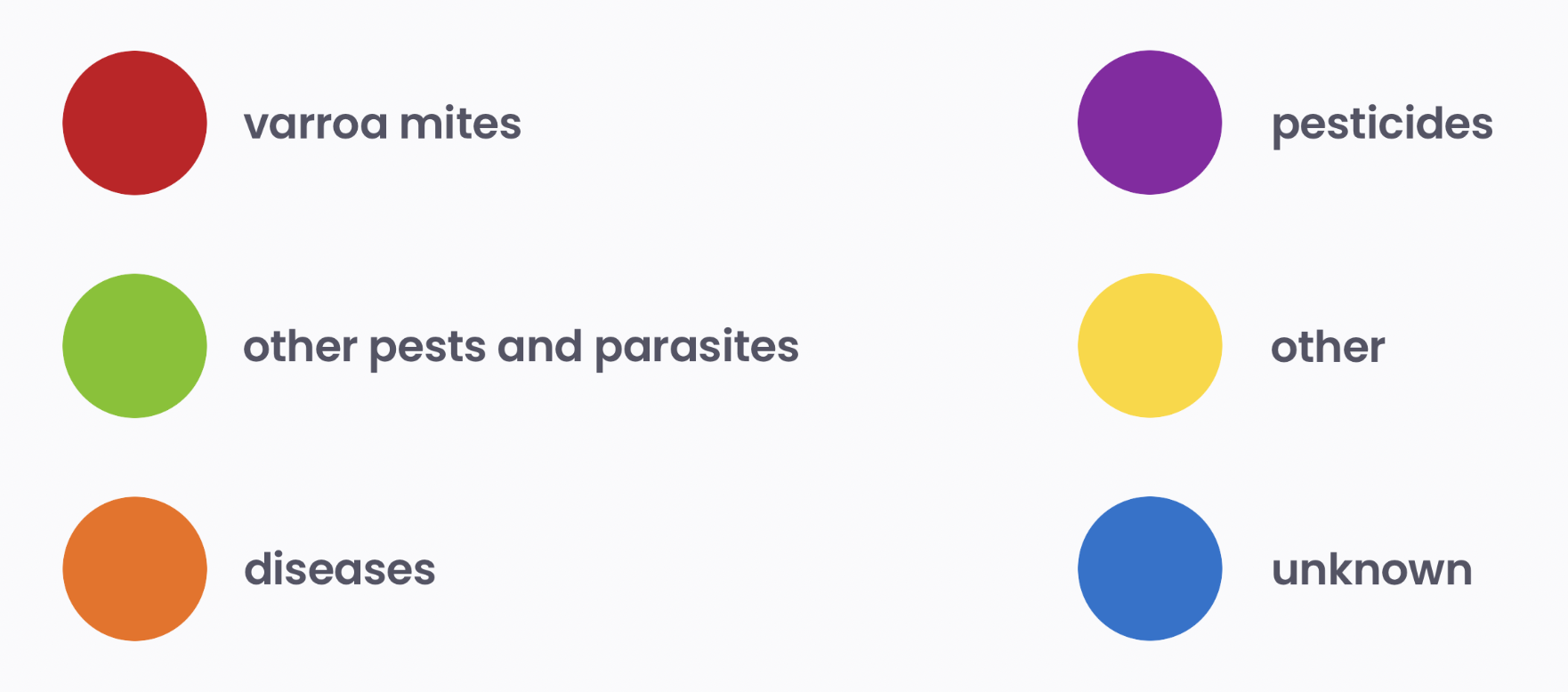 varroa mites

other pests and parasites

diseases

pesticides

other

unknown